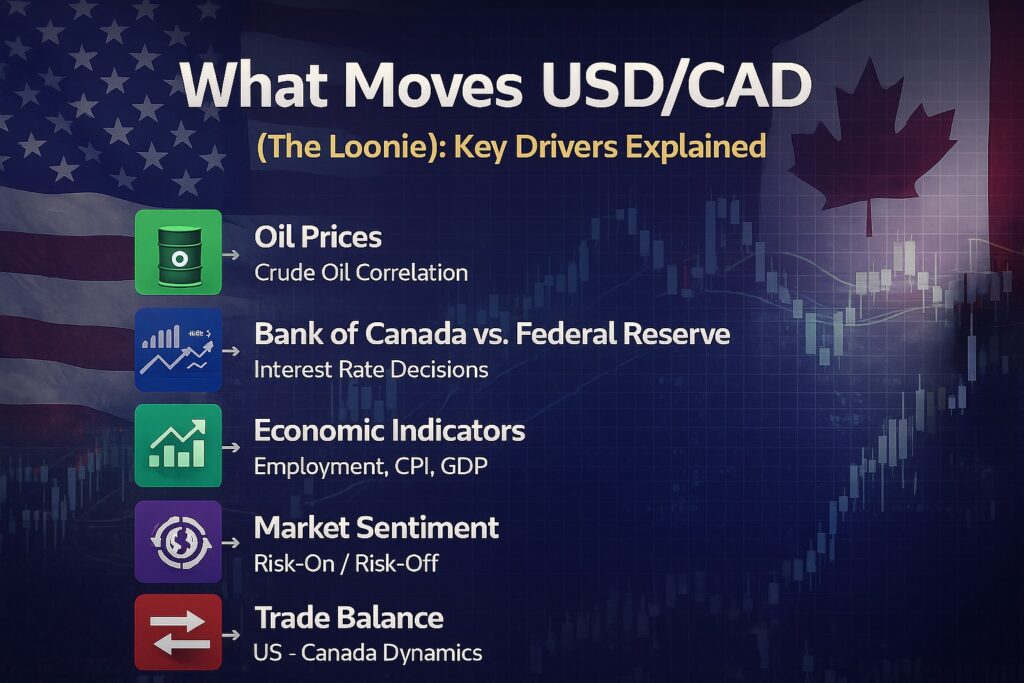 What Moves USD/CAD

(The Loonie): Key Drivers Explained

Oil Prices
Crude Oil Correlation

Bank of Canada vs. Federal Reserve
Interest Rate Decisions

Economic Indicators
Employment, CPI, GDP

Market Sentiment
Risk-On / Risk-Off

Trade Balance
US - Canada Dynamics